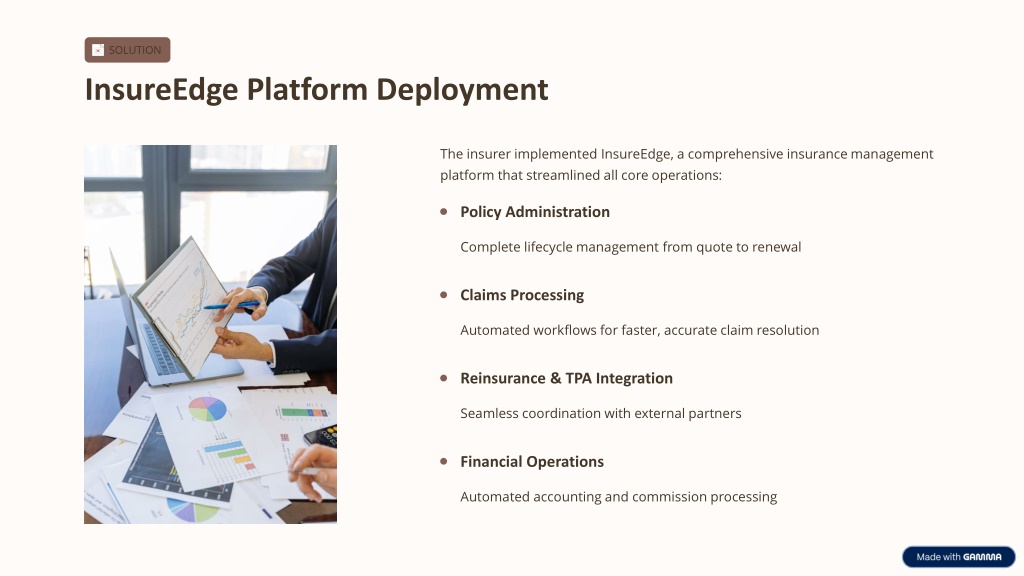 SOLUTION

InsureEdge Platform Deployment

The insurer implemented InsureEdge, a comprehensive insurance management platform that streamlined all core operations:

Policy Administration

Complete lifecycle management from quote to renewal

Claims Processing

Automated workflows for faster, accurate claim resolution

Reinsurance & TPA Integration

Seamless coordination with external partners

Financial Operations

Automated accounting and commission processing

Made with GAMMA